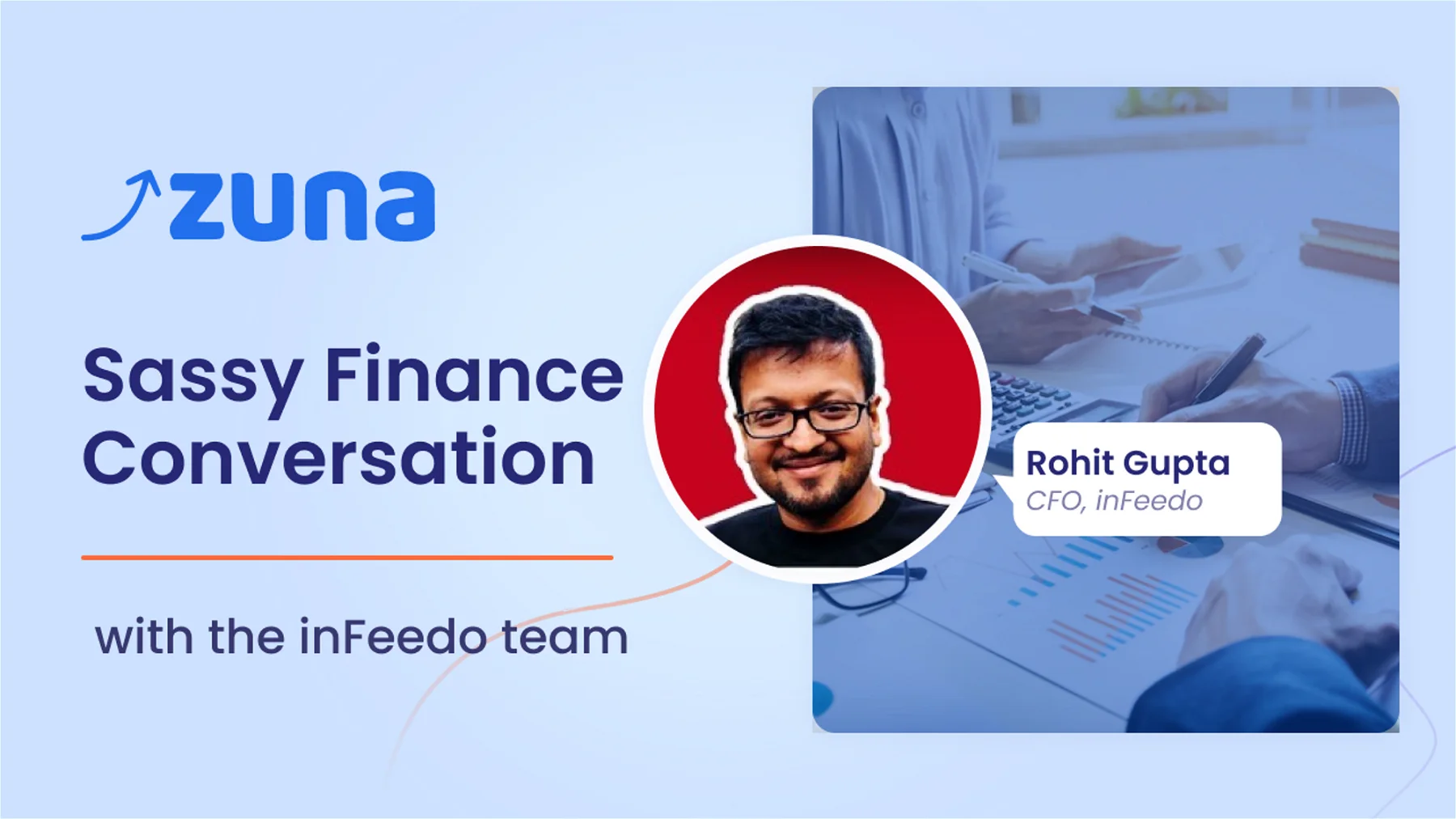 zuna

Sassy Finance Conversation

with the inFeedo team

Rohit Gupta
CFO, inFeedo